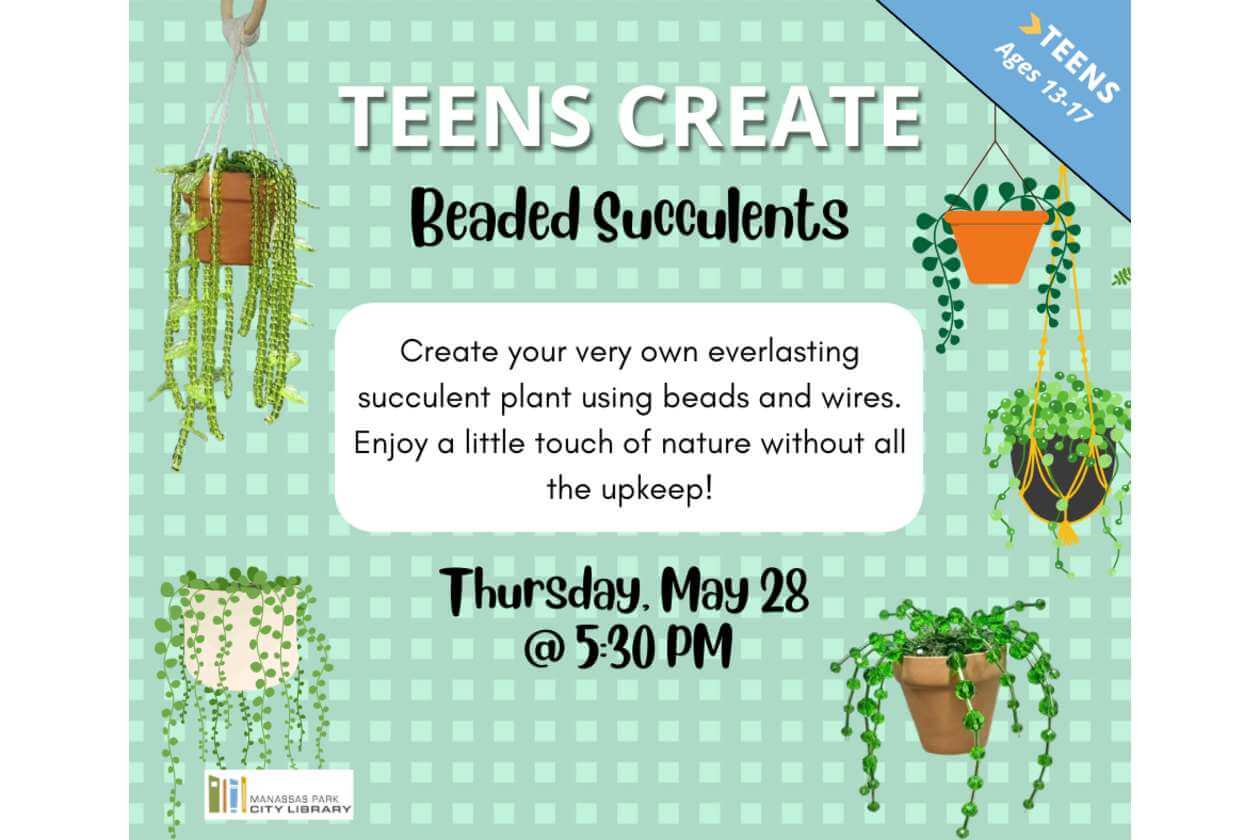 TEENS
Ages 13-17

TEENS CREATE

Beaded Succulents

Create your very own everlasting succulent plant using beads and wires. Enjoy a little touch of nature without all the upkeep!

Thursday, May 28
@ 5:30 PM

MANASSAS PARK CITY LIBRARY